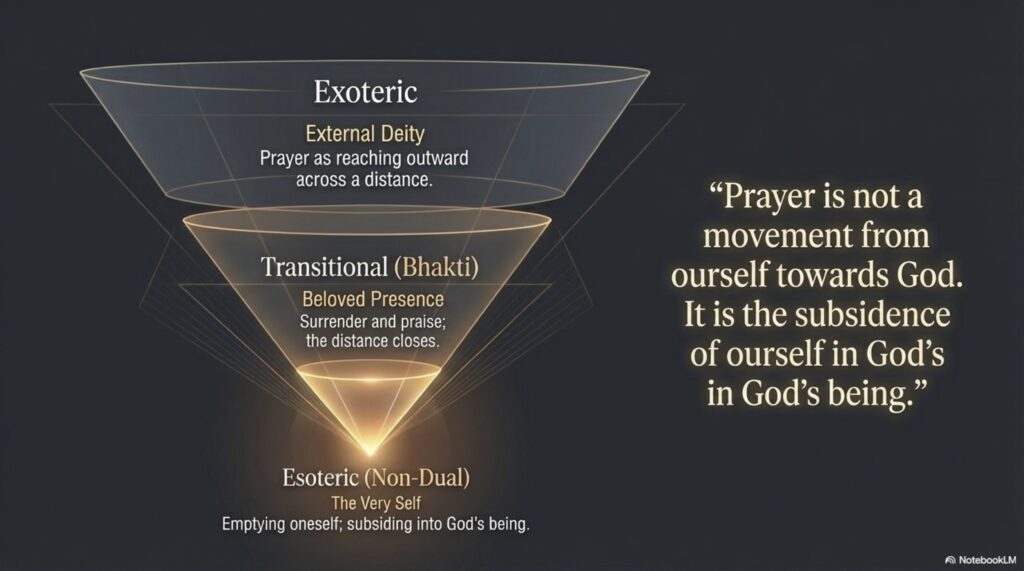 Exoteric

External Deity
Prayer as reaching outward across a distance.

Transitional (Bhakti)

Beloved Presence
Surrender and praise; the distance closes.

Esoteric (Non-Dual)

The Very Self
Emptying oneself; subsiding into God's being.

"Prayer is not a movement from ourself towards God. It is the subsidence of ourself in God's in God's being."

NotebookLM